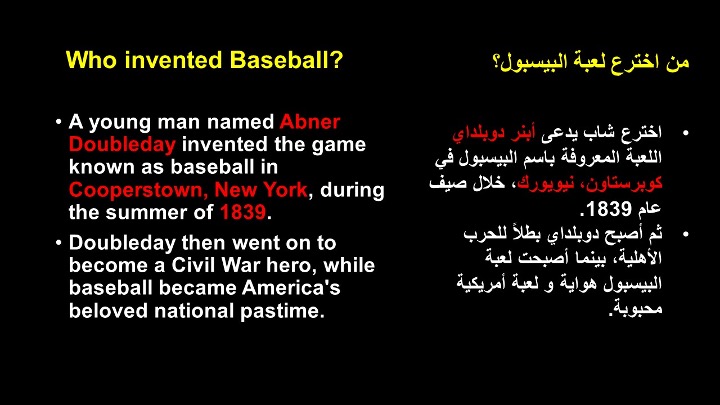 Who invented Baseball?

• A young man named Abner Doubleday invented the game known as baseball in Cooperstown, New York, during the summer of 1839.

• Doubleday then went on to become a Civil War hero, while baseball became America's beloved national pastime.

من اخترع لعبة البيسبول؟

• اخترع شاب يدعى أبنر دوبلداي اللعبة المعروفة باسم البيسبول في كوبرستاون، نيويورك، خلال صيف عام 1839.

• ثم أصبح دوبلداي بطلاً للحرب الأهلية، بينما أصبحت لعبة البيسبول هواية و لعبة أمريكية محبوبة.